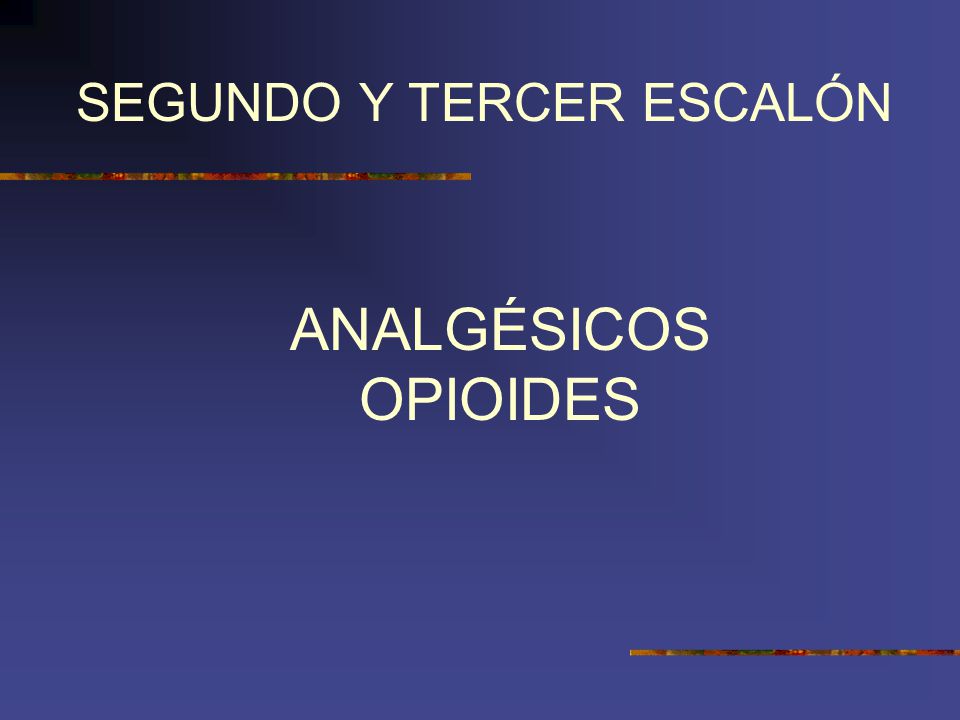 SEGUNDO Y TERCER ESCALÓN

ANALGÉSICOS
OPIOIDES